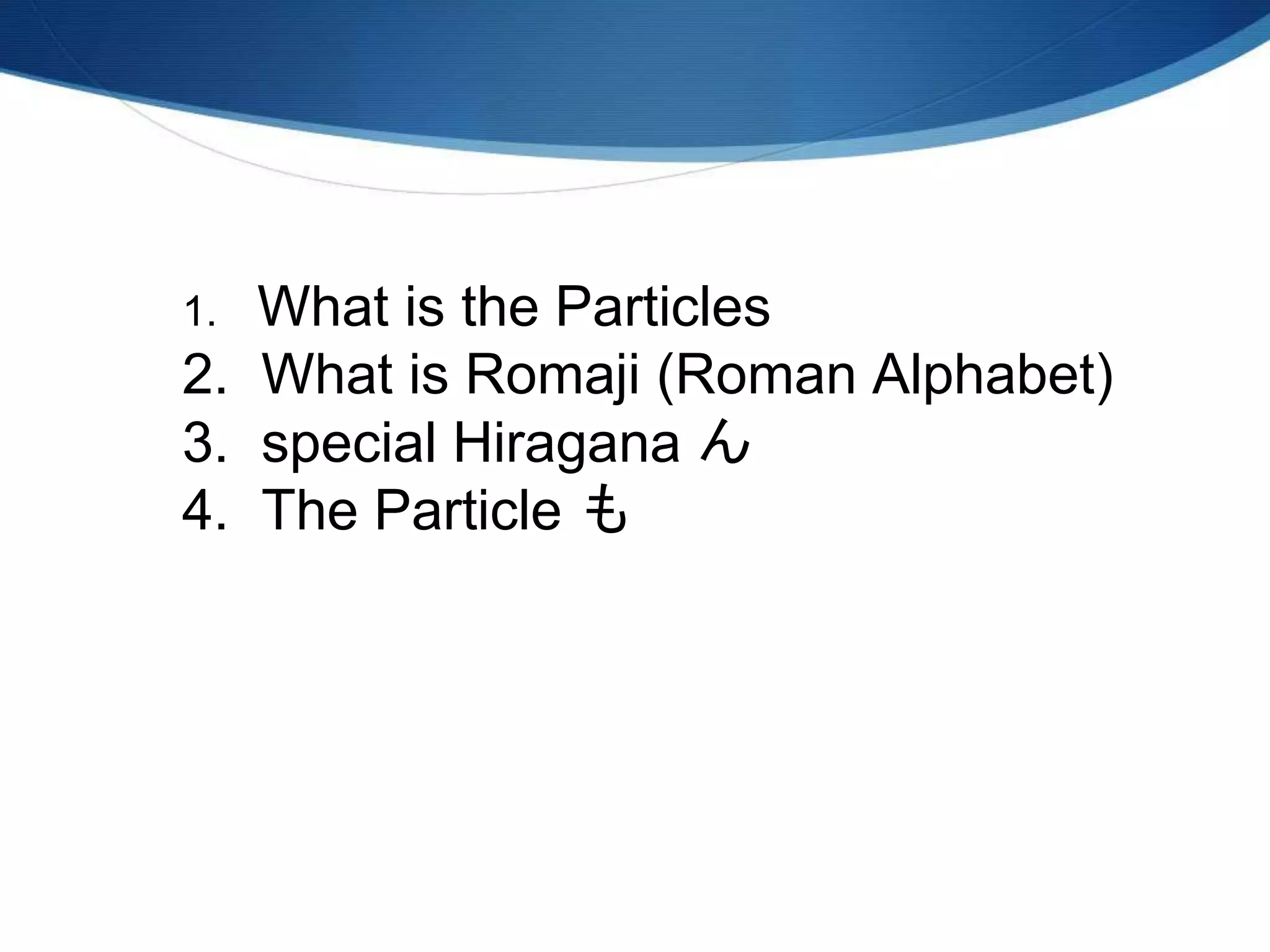 1. What is the Particles
2. What is Romaji (Roman Alphabet)
3. special Hiragana ん
4. The Particle も